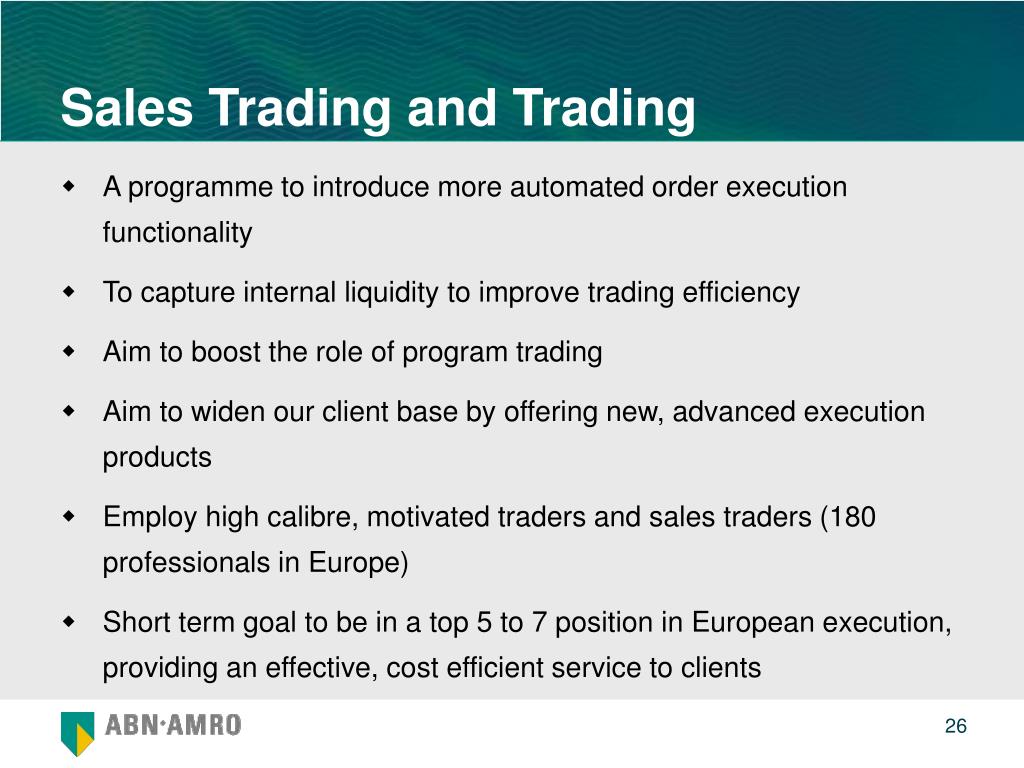 Sales Trading and Trading

- A programme to introduce more automated order execution functionality
- To capture internal liquidity to improve trading efficiency
- Aim to boost the role of program trading
- Aim to widen our client base by offering new, advanced execution products
- Employ high calibre, motivated traders and sales traders (180 professionals in Europe)
- Short term goal to be in a top 5 to 7 position in European execution, providing an effective, cost efficient service to clients

ABN·AMRO

26